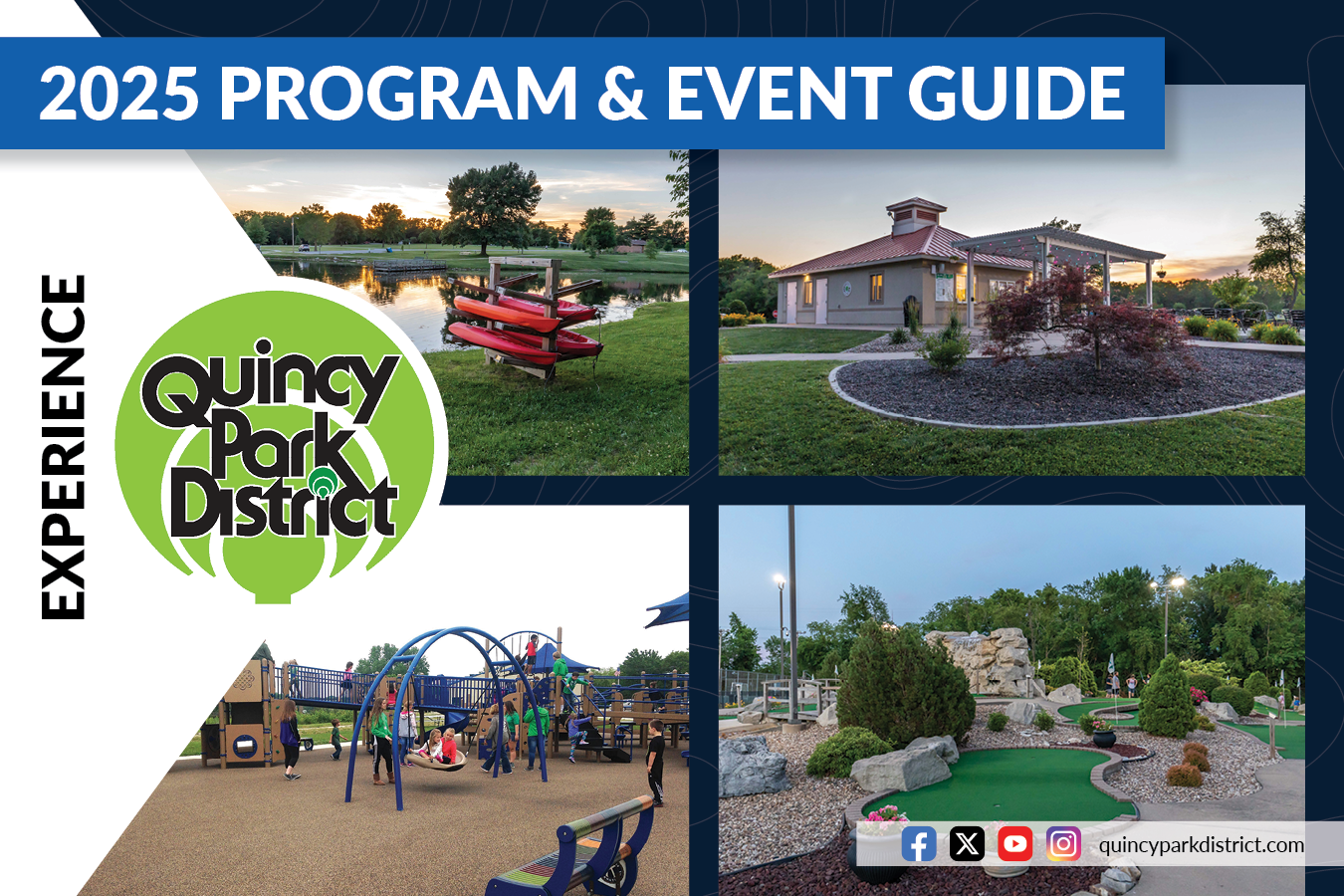 2025 PROGRAM & EVENT GUIDE

EXPERIENCE

Quincy Park District

quincyparkdistrict.com